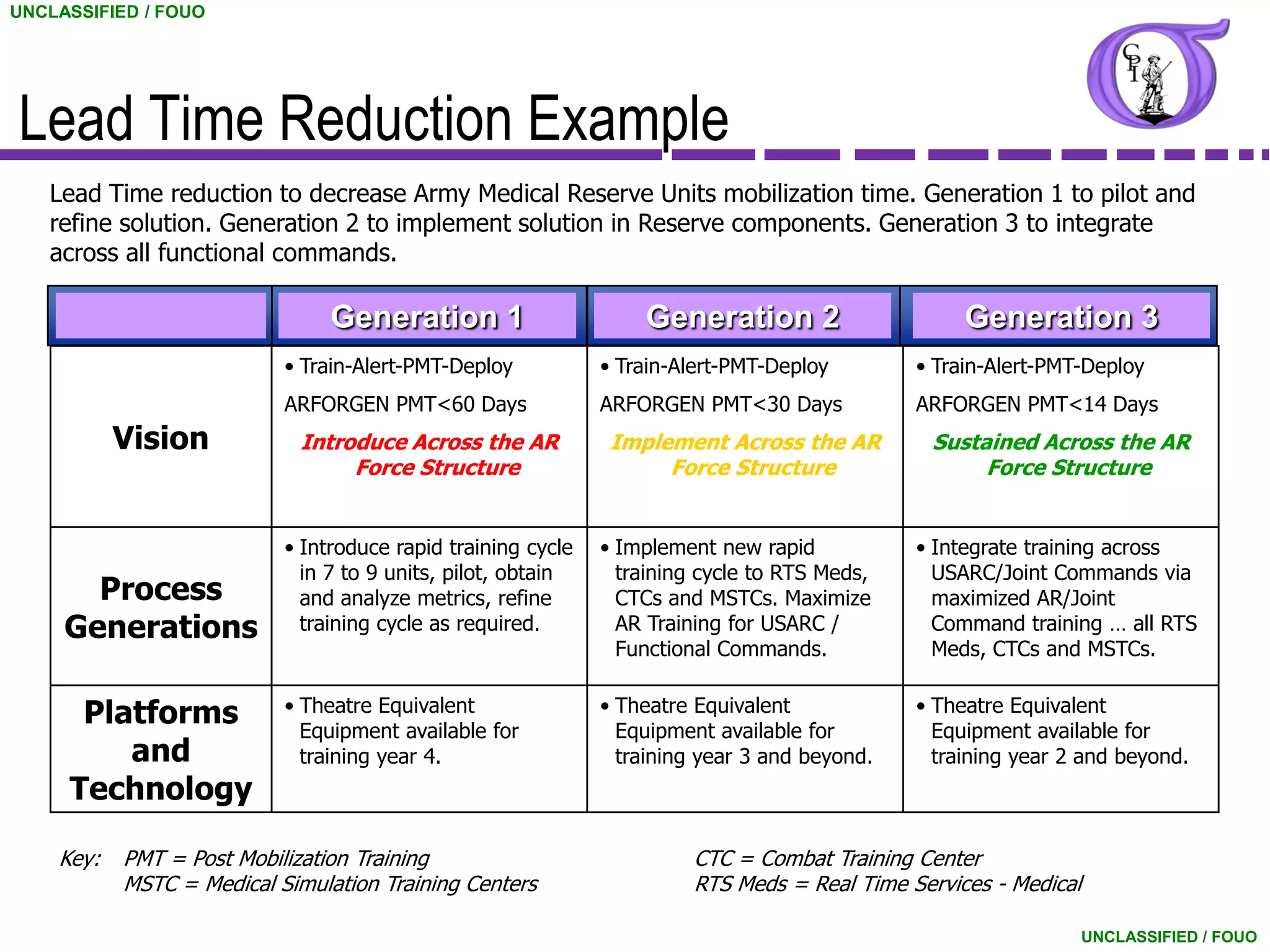 UNCLASSIFIED / FOUO

CPI

Lead Time Reduction Example

Lead Time reduction to decrease Army Medical Reserve Units mobilization time. Generation 1 to pilot and refine solution. Generation 2 to implement solution in Reserve components. Generation 3 to integrate across all functional commands.

| | Generation 1 | Generation 2 | Generation 3 |
|---|---|---|---|
| Vision | • Train-Alert-PMT-Deploy ARFORGEN PMT<60 Days Introduce Across the AR Force Structure | • Train-Alert-PMT-Deploy ARFORGEN PMT<30 Days Implement Across the AR Force Structure | • Train-Alert-PMT-Deploy ARFORGEN PMT<14 Days Sustained Across the AR Force Structure |
| Process Generations | • Introduce rapid training cycle in 7 to 9 units, pilot, obtain and analyze metrics, refine training cycle as required. | • Implement new rapid training cycle to RTS Meds, CTCs and MSTCs. Maximize AR Training for USARC / Functional Commands. | • Integrate training across USARC/Joint Commands via maximized AR/Joint Command training … all RTS Meds, CTCs and MSTCs. |
| Platforms and Technology | • Theatre Equivalent Equipment available for training year 4. | • Theatre Equivalent Equipment available for training year 3 and beyond. | • Theatre Equivalent Equipment available for training year 2 and beyond. |

Key: PMT = Post Mobilization Training
MSTC = Medical Simulation Training Centers

CTC = Combat Training Center
RTS Meds = Real Time Services - Medical

UNCLASSIFIED / FOUO